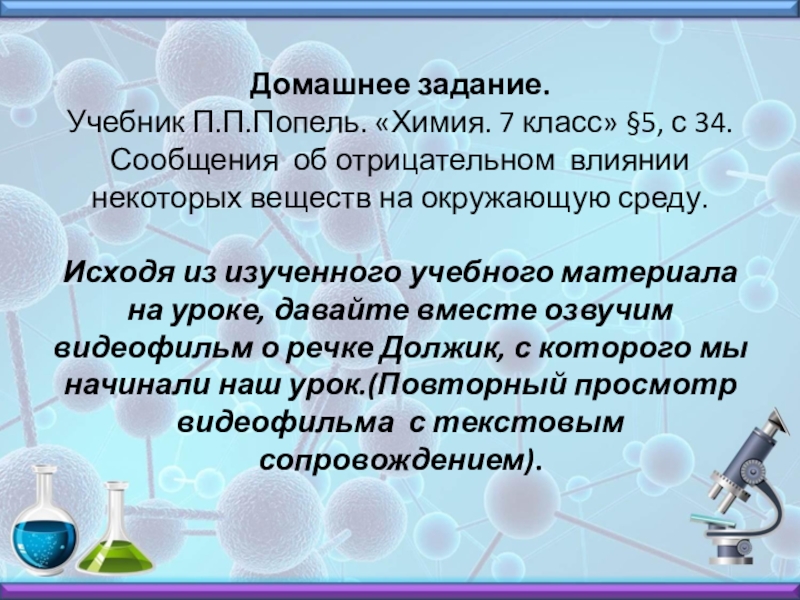 Домашнее задание.
Учебник П.П.Попель. «Химия. 7 класс» §5, с 34.
Сообщения об отрицательном влиянии некоторых веществ на окружающую среду.

Исходя из изученного учебного материала на уроке, давайте вместе озвучим видеофильм о речке Должик, с которого мы начинали наш урок.(Повторный просмотр видеофильма с текстовым сопровождением).